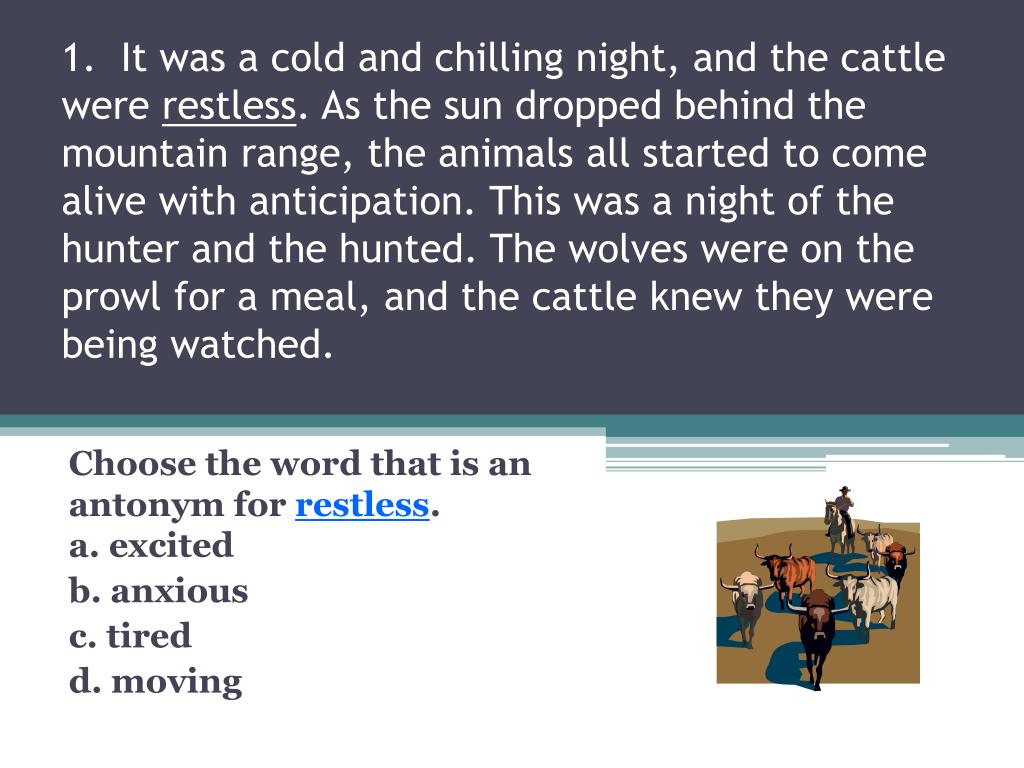 1. It was a cold and chilling night, and the cattle were restless. As the sun dropped behind the mountain range, the animals all started to come alive with anticipation. This was a night of the hunter and the hunted. The wolves were on the prowl for a meal, and the cattle knew they were being watched.

Choose the word that is an antonym for restless.
a. excited
b. anxious
c. tired
d. moving